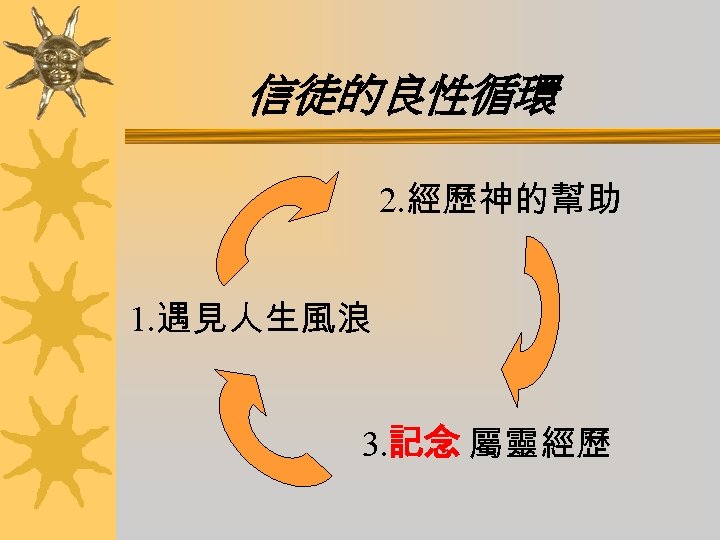 信徒的良性循環

2.經歷神的幫助

1.遇見人生風浪

3.記念 屬靈經歷